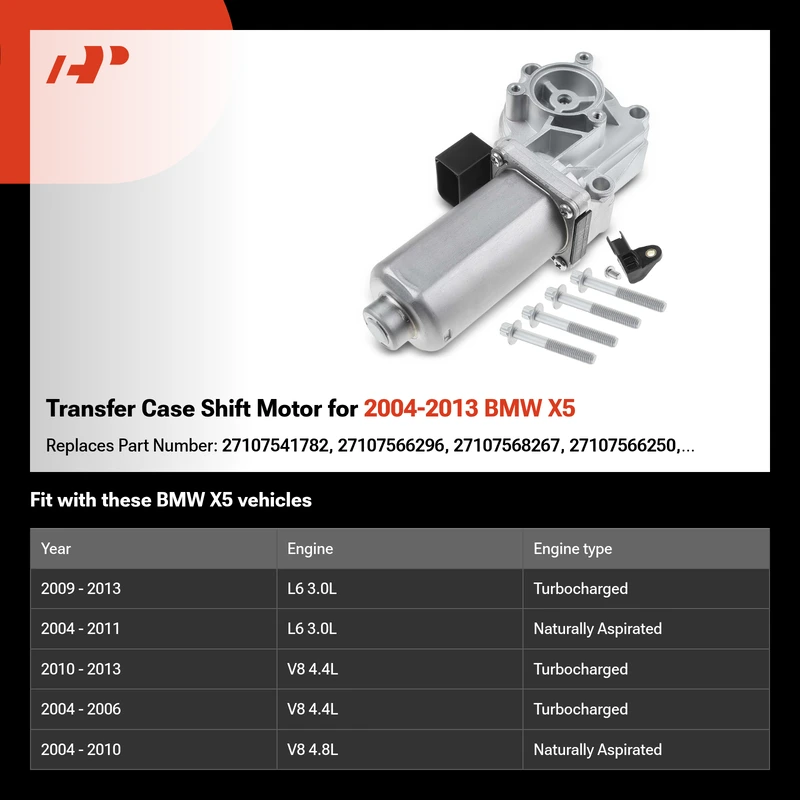 Transfer Case Shift Motor for 2004-2013 BMW X5

Replaces Part Number: 27107541782, 27107566296, 27107568267, 27107566250,...

Fit with these BMW X5 vehicles

| Year | Engine | Engine type |
|---|---|---|
| 2009 - 2013 | L6 3.0L | Turbocharged |
| 2004 - 2011 | L6 3.0L | Naturally Aspirated |
| 2010 - 2013 | V8 4.4L | Turbocharged |
| 2004 - 2006 | V8 4.4L | Turbocharged |
| 2004 - 2010 | V8 4.8L | Naturally Aspirated |